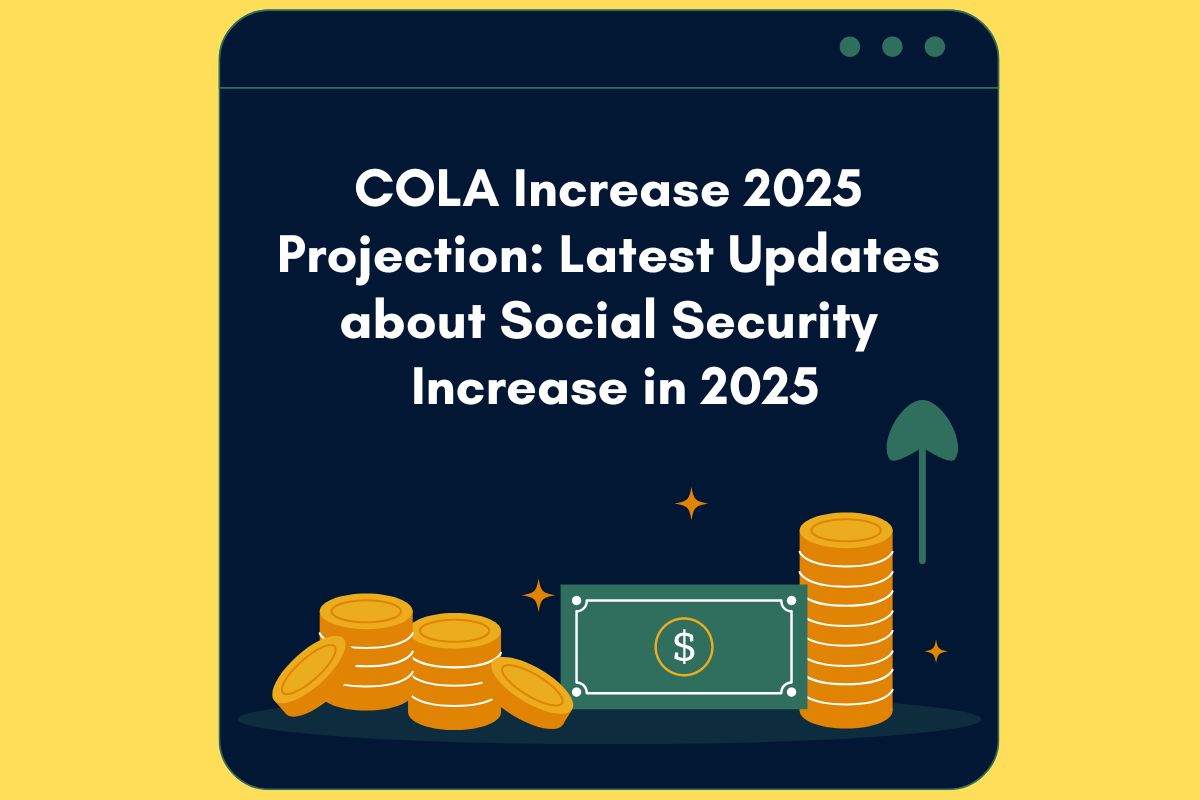 COLA Increase 2025 Projection: Latest Updates about Social Security Increase in 2025

$